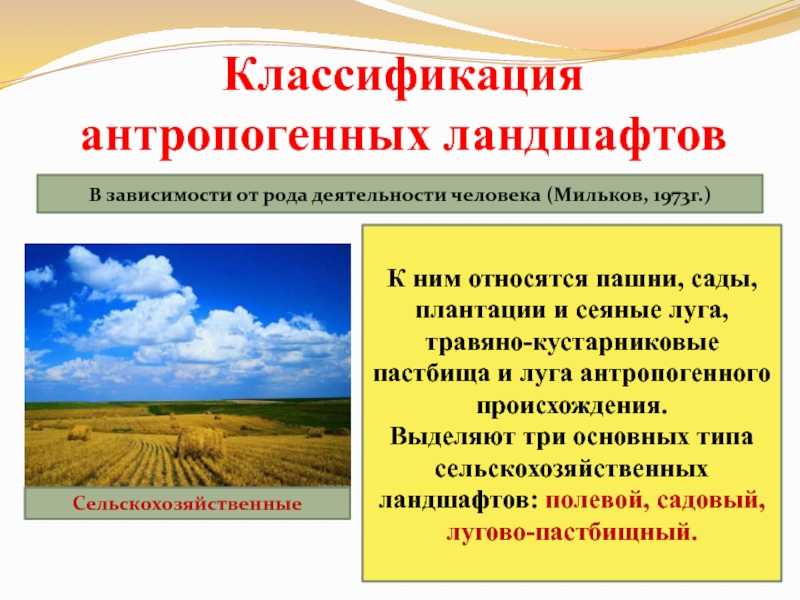 Классификация антропогенных ландшафтов

В зависимости от рода деятельности человека (Мильков, 1973г.)

Сельскохозяйственные

К ним относятся пашни, сады, плантации и сеяные луга, травяно-кустарниковые пастбища и луга антропогенного происхождения.
Выделяют три основных типа сельскохозяйственных ландшафтов: полевой, садовый, лугово-пастбищный.